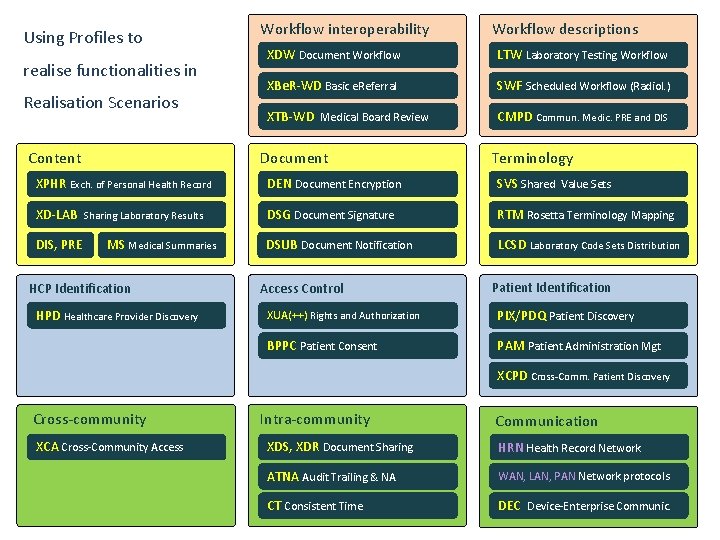 Using Profiles to realise functionalities in Realisation Scenarios

Workflow interoperability
XDW Document Workflow
XBeR-WD Basic eReferral
XTB-WD Medical Board Review

Workflow descriptions
LTW Laboratory Testing Workflow
SWF Scheduled Workflow (Radiol.)
CMPD Commun. Medic. PRE and DIS

Content
XPHR Exch. of Personal Health Record
XD-LAB Sharing Laboratory Results
DIS, PRE
MS Medical Summaries

Document
DEN Document Encryption
DSG Document Signature
DSUB Document Notification

Terminology
SVS Shared Value Sets
RTM Rosetta Terminology Mapping
LCSD Laboratory Code Sets Distribution

HCP Identification
HPD Healthcare Provider Discovery

Access Control
XUA(++) Rights and Authorization
BPPC Patient Consent

Patient Identification
PIX/PDQ Patient Discovery
PAM Patient Administration Mgt
XCPD Cross-Comm. Patient Discovery

Cross-community
XCA Cross-Community Access

Intra-community
XDS, XDR Document Sharing
ATNA Audit Trailing & NA
CT Consistent Time

Communication
HRN Health Record Network
WAN, LAN, PAN Network protocols
DEC Device-Enterprise Communic.